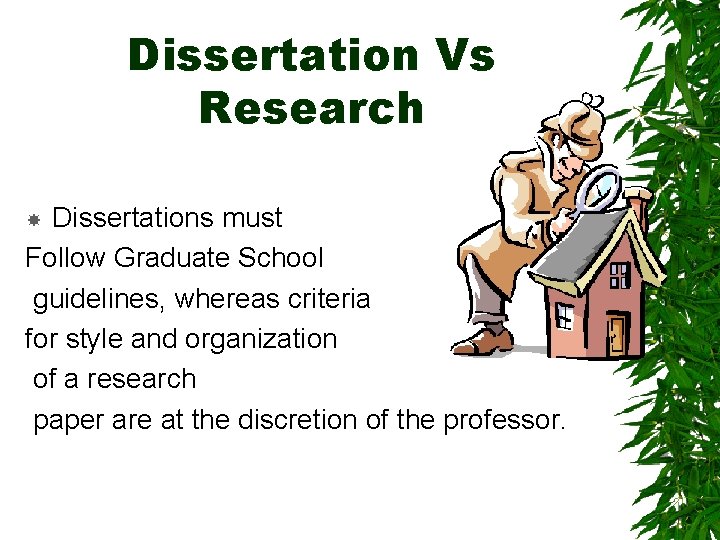 Dissertation Vs Research

Dissertations must Follow Graduate School guidelines, whereas criteria for style and organization of a research paper are at the discretion of the professor.